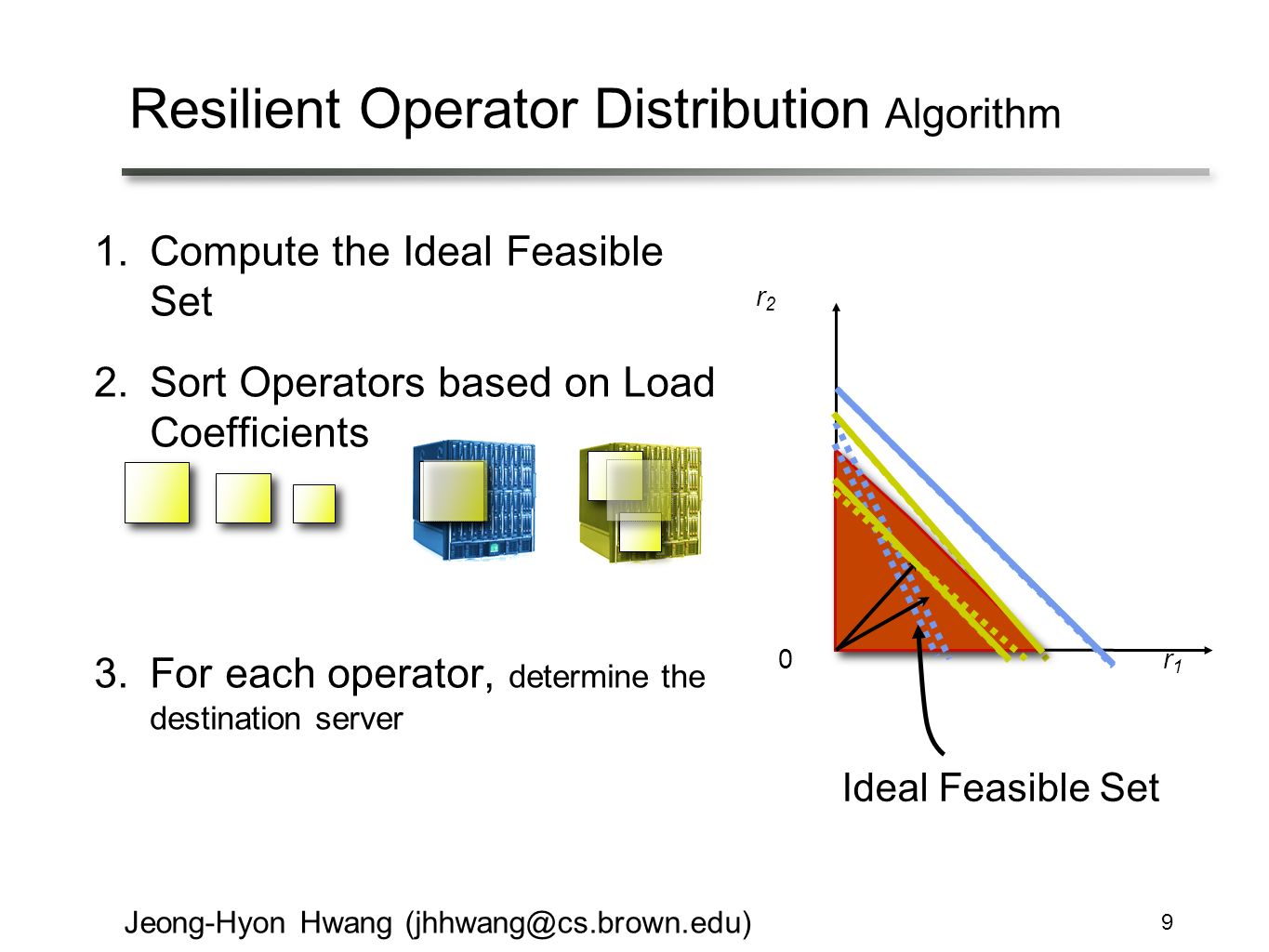 Resilient Operator Distribution Algorithm

1. Compute the Ideal Feasible Set

2. Sort Operators based on Load Coefficients

3. For each operator, determine the destination server

$r_2$

0

$r_1$

Ideal Feasible Set

Jeong-Hyon Hwang (jhhwang@cs.brown.edu)

9